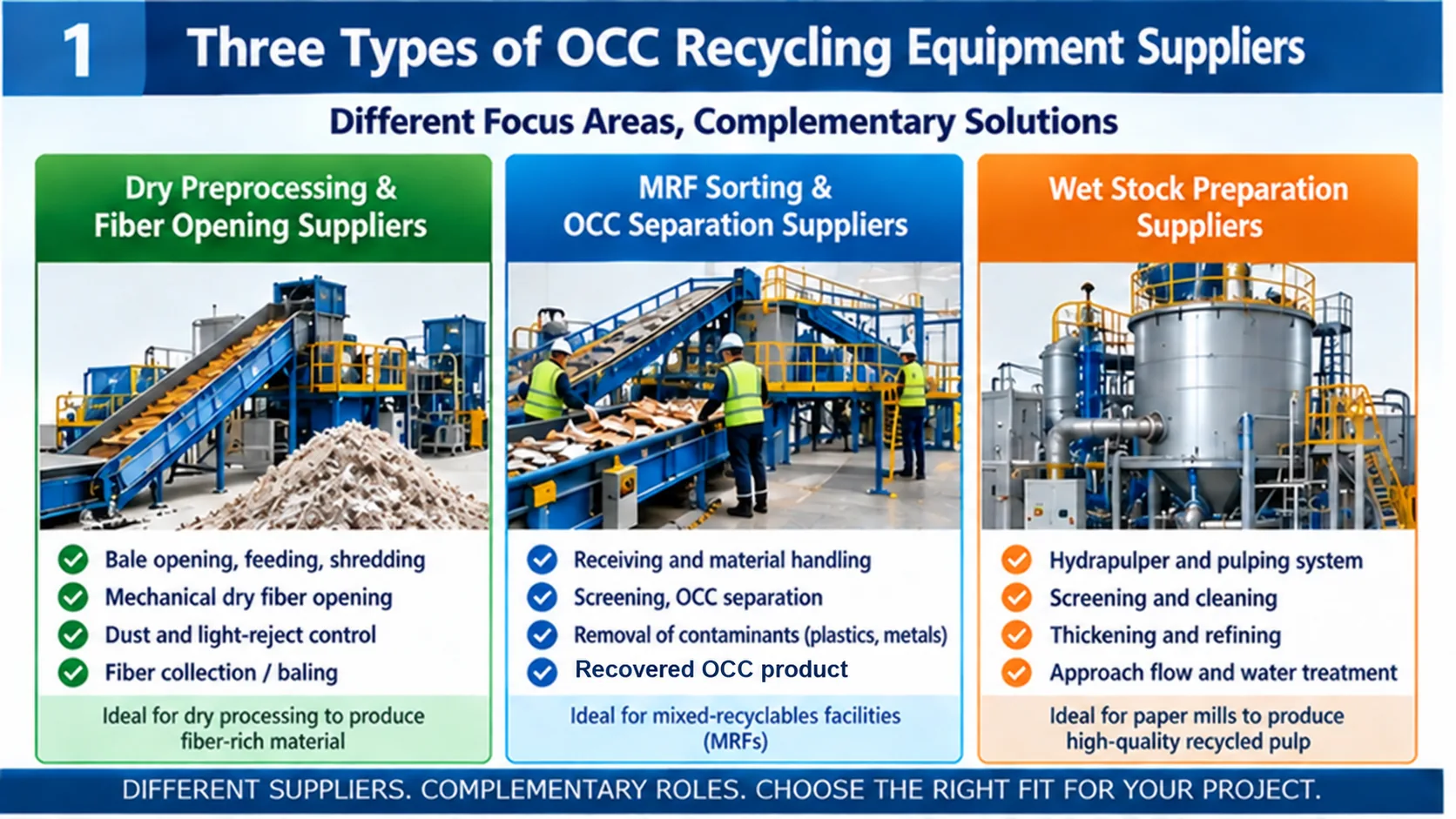 1 Three Types of OCC Recycling Equipment Suppliers

Different Focus Areas, Complementary Solutions

Dry Preprocessing & Fiber Opening Suppliers

Bale opening, feeding, shredding
Mechanical dry fiber opening
Dust and light-reject control
Fiber collection / baling

Ideal for dry processing to produce fiber-rich material

MRF Sorting & OCC Separation Suppliers

Receiving and material handling
Screening, OCC separation
Removal of contaminants (plastics, metals)
Recovered OCC product

Ideal for mixed-recyclables facilities (MRFs)

Wet Stock Preparation Suppliers

Hydrapulper and pulping system
Screening and cleaning
Thickening and refining
Approach flow and water treatment

Ideal for paper mills to produce high-quality recycled pulp

DIFFERENT SUPPLIERS. COMPLEMENTARY ROLES. CHOOSE THE RIGHT FIT FOR YOUR PROJECT.